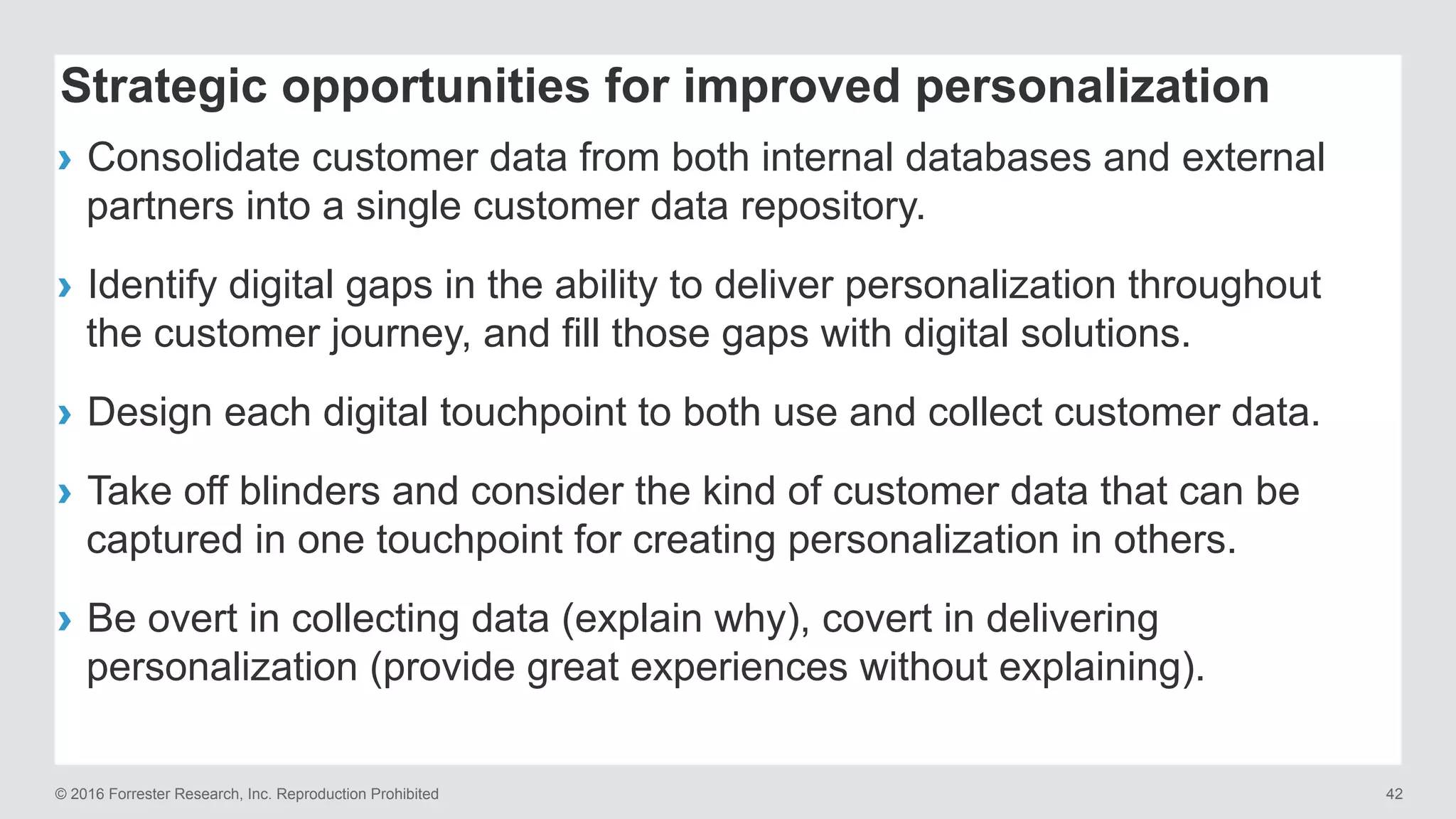 Strategic opportunities for improved personalization

› Consolidate customer data from both internal databases and external partners into a single customer data repository.

› Identify digital gaps in the ability to deliver personalization throughout the customer journey, and fill those gaps with digital solutions.

› Design each digital touchpoint to both use and collect customer data.

› Take off blinders and consider the kind of customer data that can be captured in one touchpoint for creating personalization in others.

› Be overt in collecting data (explain why), covert in delivering personalization (provide great experiences without explaining).

© 2016 Forrester Research, Inc. Reproduction Prohibited

42